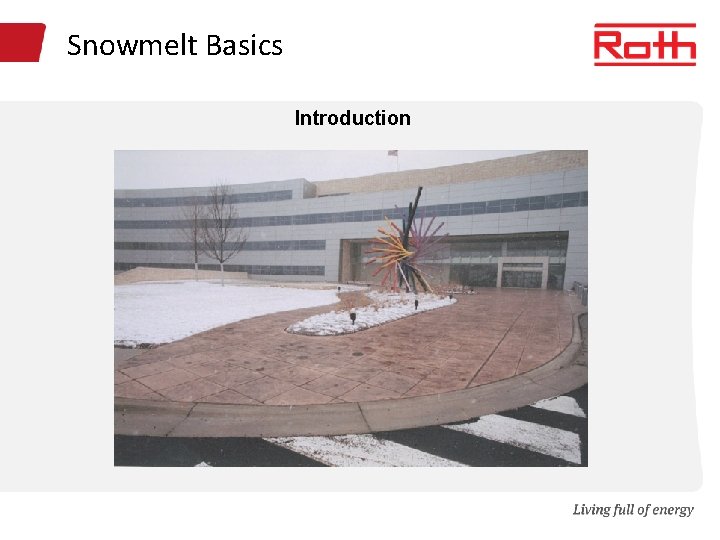 Snowmelt Basics

Roth

Introduction

Living full of energy